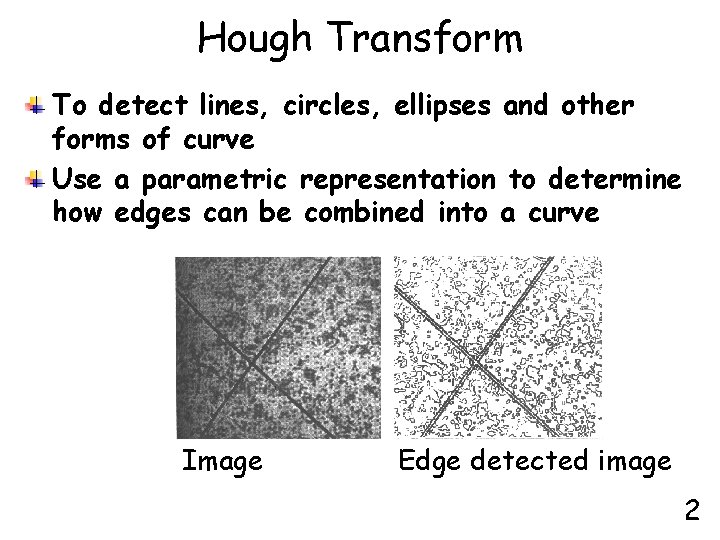 Hough Transform

To detect lines, circles, ellipses and other forms of curve

Use a parametric representation to determine how edges can be combined into a curve

Image

Edge detected image

2